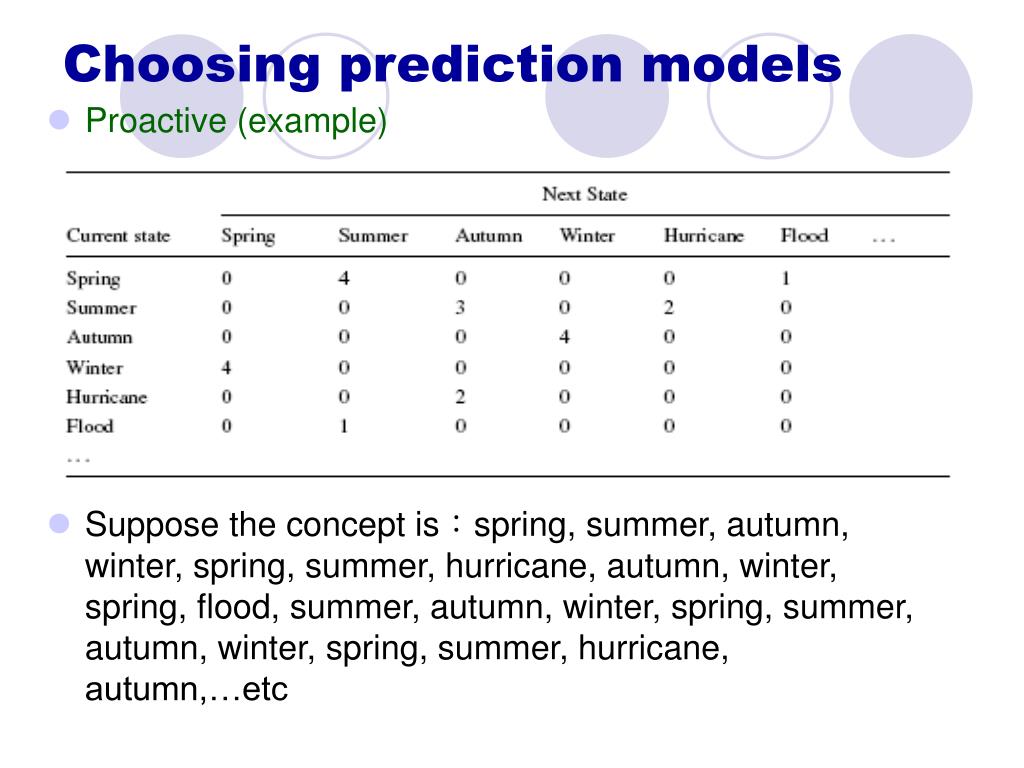 Choosing prediction models

Proactive (example)

| | Next State | | | | | | |
|---|---|---|---|---|---|---|---|
| Current state | Spring | Summer | Autumn | Winter | Hurricane | Flood | ... |
| Spring | 0 | 4 | 0 | 0 | 0 | 1 | |
| Summer | 0 | 0 | 3 | 0 | 2 | 0 | |
| Autumn | 0 | 0 | 0 | 4 | 0 | 0 | |
| Winter | 4 | 0 | 0 | 0 | 0 | 0 | |
| Hurricane | 0 | 0 | 2 | 0 | 0 | 0 | |
| Flood | 0 | 1 | 0 | 0 | 0 | 0 | |
| ... | | | | | | | |

Suppose the concept is：spring, summer, autumn, winter, spring, summer, hurricane, autumn, winter, spring, flood, summer, autumn, winter, spring, summer, autumn, winter, spring, summer, hurricane, autumn,…etc